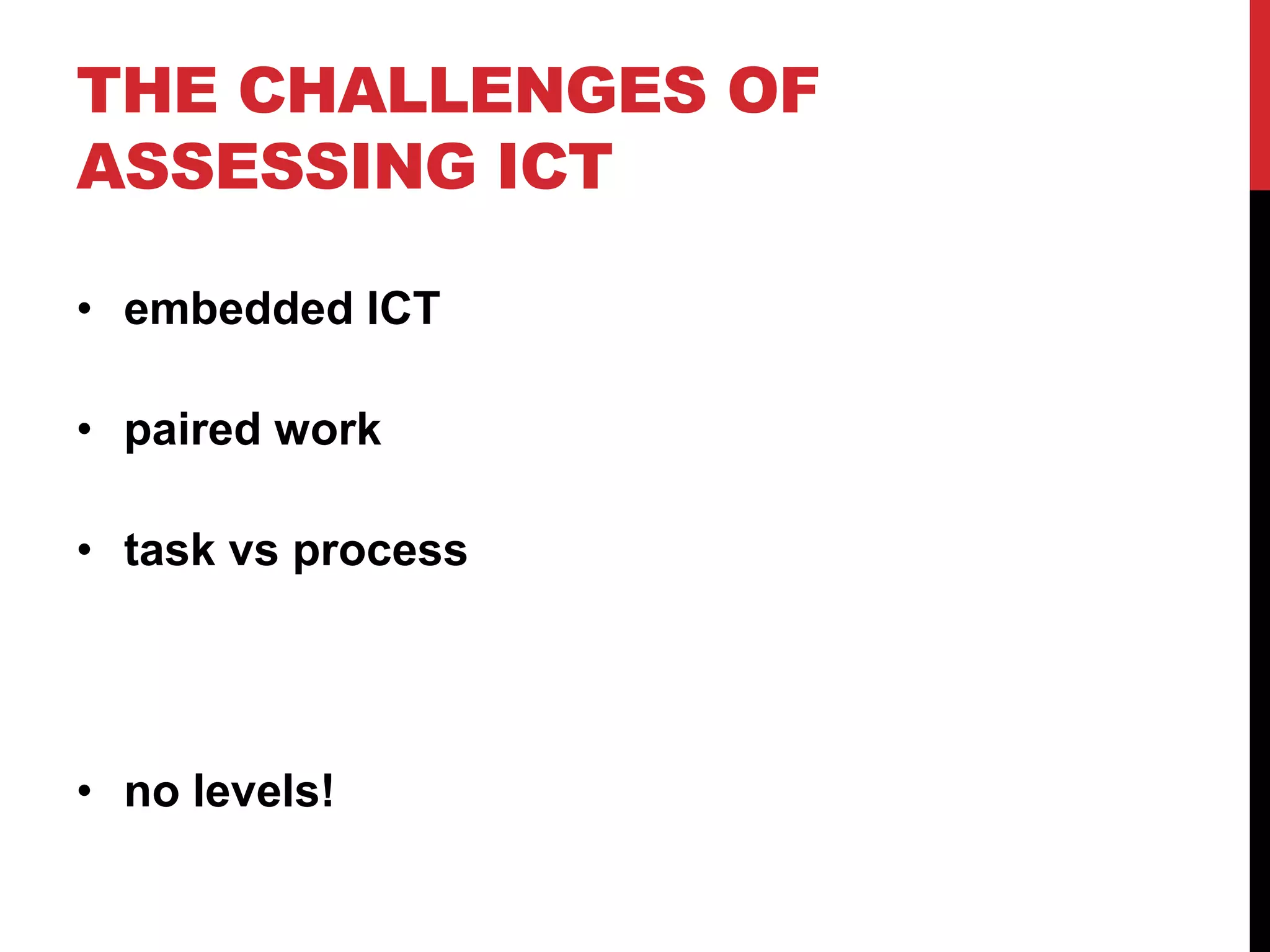 THE CHALLENGES OF ASSESSING ICT

• embedded ICT

• paired work

• task vs process

• no levels!